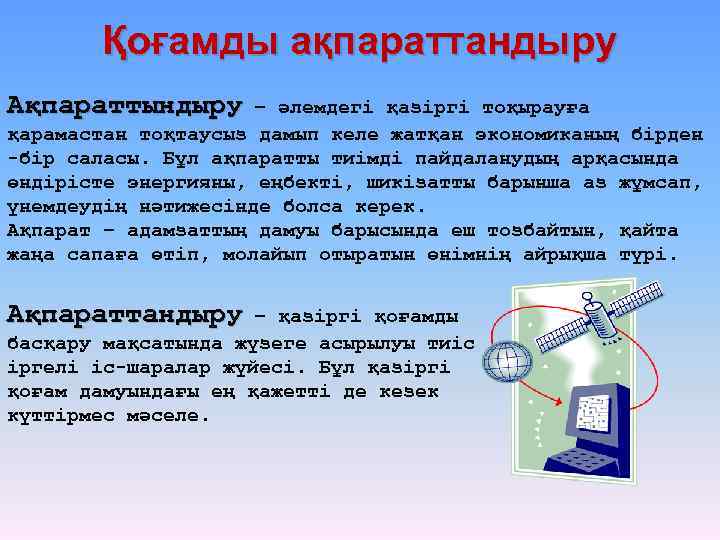 Қоғамды ақпараттандыру

Ақпараттындыру – әлемдегі қазіргі тоқырауға қарамастан тоқтаусыз дамып келе жатқан экономиканың бірден -бір саласы. Бұл ақпаратты тиімді пайдаланудың арқасында өндірісте энергияны, еңбекті, шикізатты барынша аз жұмсап, үнемдеудің нәтижесінде болса керек.
Ақпарат – адамзаттың дамуы барысында еш тозбайтын, қайта жаңа сапаға өтіп, молайып отыратын өнімнің айрықша түрі.

Ақпараттандыру – қазіргі қоғамды басқару мақсатында жүзеге асырылуы тиіс іргелі іс-шаралар жүйесі. Бұл қазіргі қоғам дамуындағы ең қажетті де кезек күттірмес мәселе.